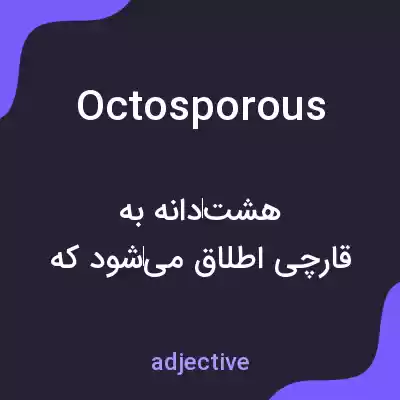 Octosporous

هشت‌دانه به
قارچی اطلاق می‌شود که

adjective